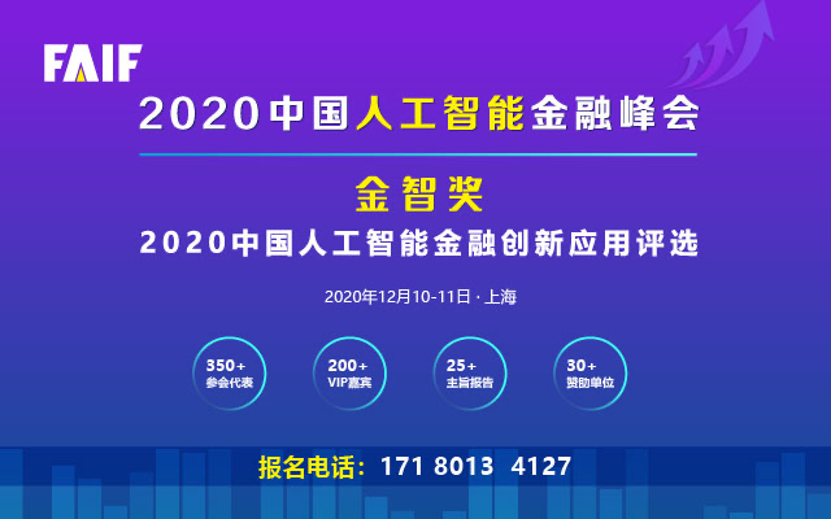 FAIF

2020中国人工智能金融峰会

金智奖

2020中国人工智能金融创新应用评选

2020年12月10-11日 · 上海

350+
参会代表

200+
VIP嘉宾

25+
主旨报告

30+
赞助单位

报名电话：171 8013 4127